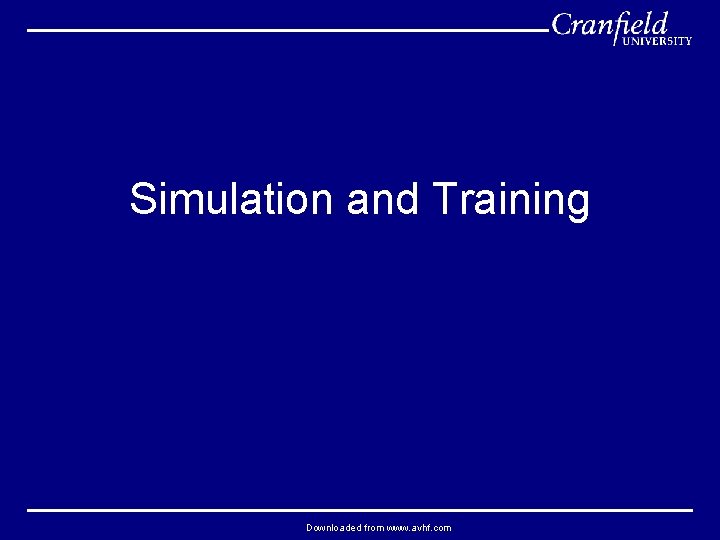 Cranfield
UNIVERSITY

Simulation and Training

Downloaded from www.avhf.com